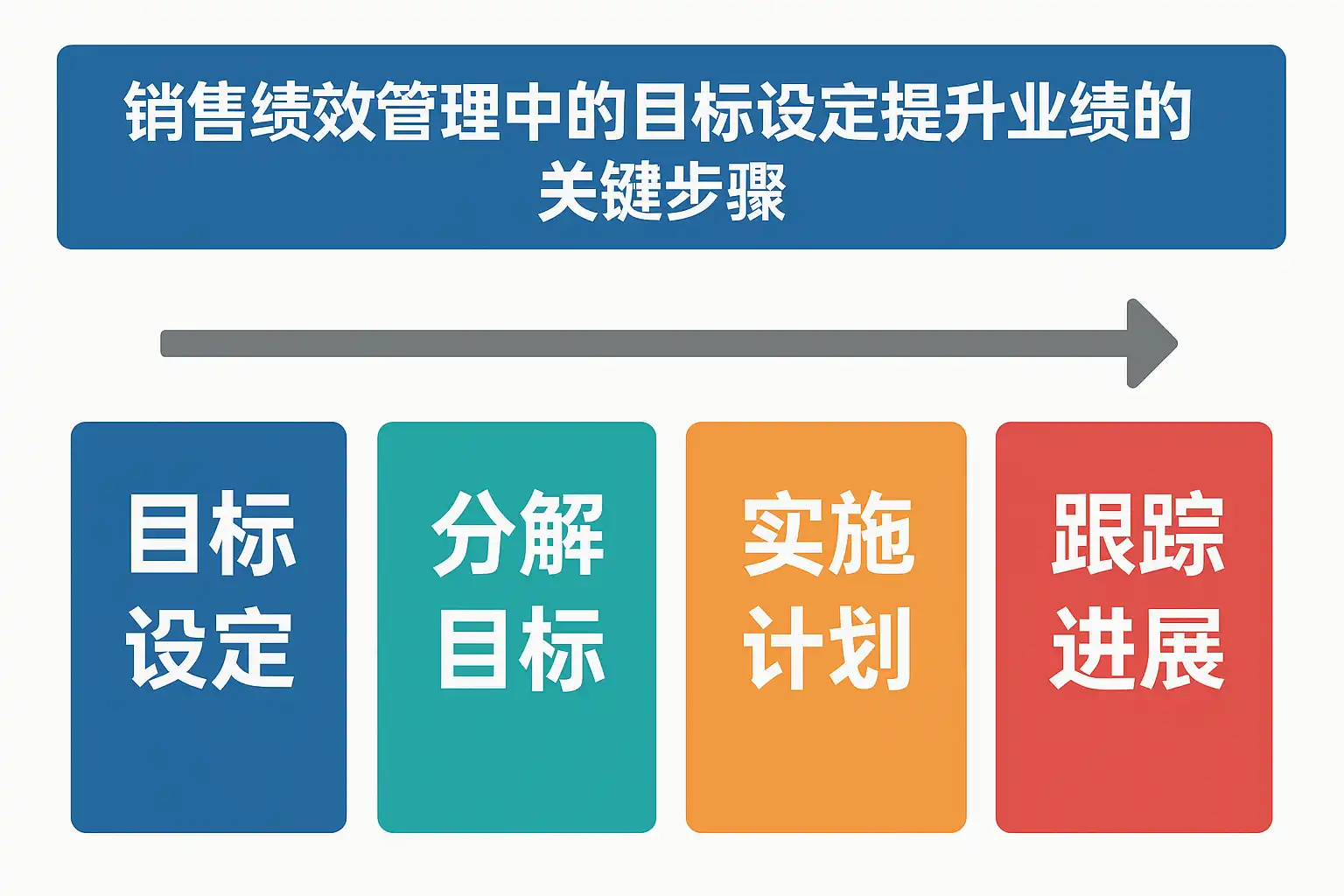 销售绩效管理中的目标设定提升业绩的关键步骤

目标设定

分解目标

实施计划

跟踪进展